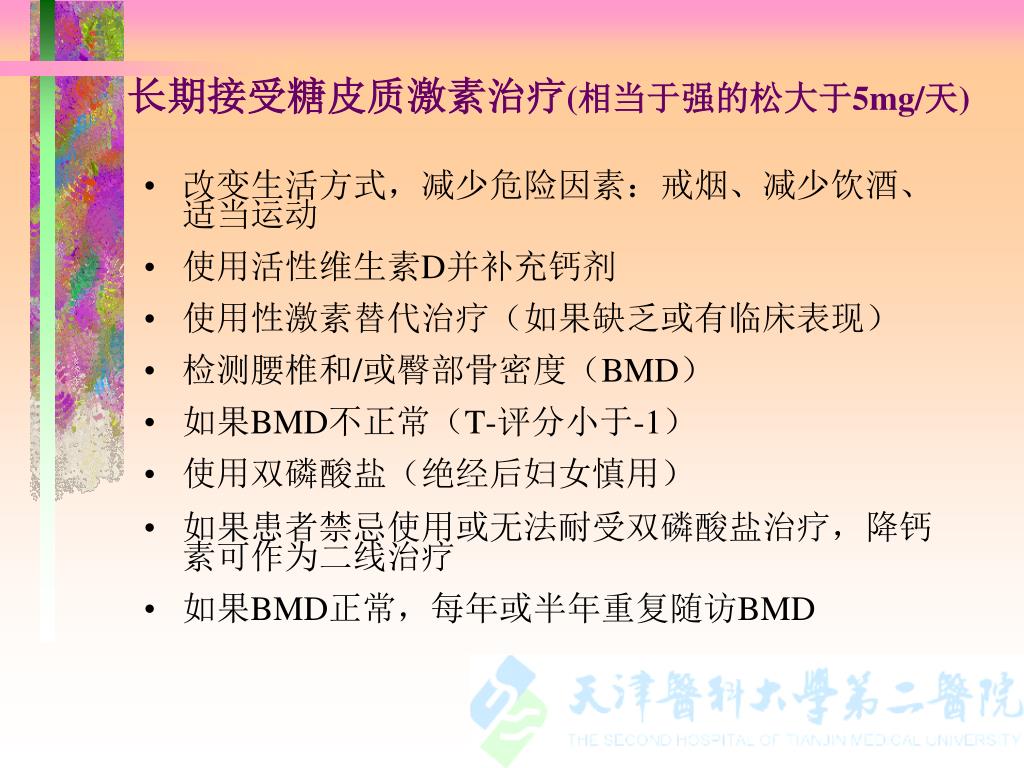 长期接受糖皮质激素治疗(相当于强的松大于5mg/天)

• 改变生活方式，减少危险因素：戒烟、减少饮酒、适当运动
• 使用活性维生素D并补充钙剂
• 使用性激素替代治疗（如果缺乏或有临床表现）
• 检测腰椎和/或臀部骨密度（BMD）
• 如果BMD不正常（T-评分小于-1）
• 使用双磷酸盐（绝经后妇女慎用）
• 如果患者禁忌使用或无法耐受双磷酸盐治疗，降钙素可作为二线治疗
• 如果BMD正常，每年或半年重复随访BMD

天津醫科大學第二醫院
THE SECOND HOSPITAL OF TIANJIN MEDICAL UNIVERSITY